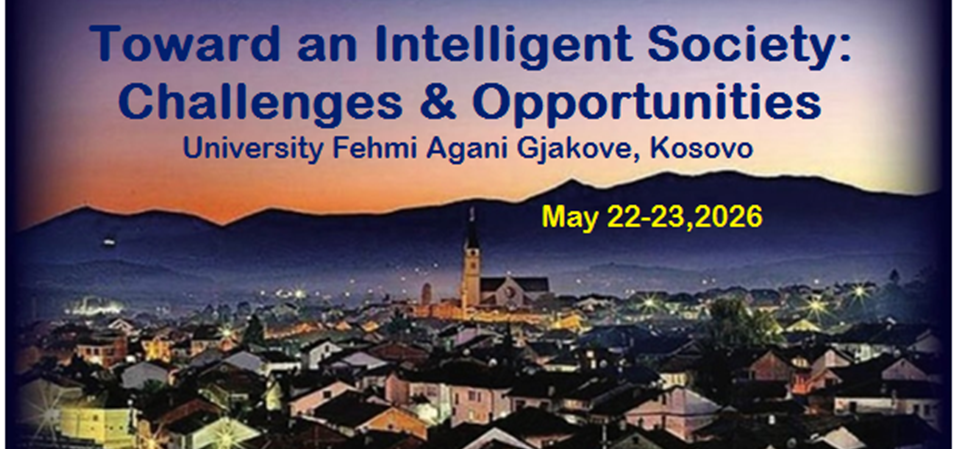 Toward an Intelligent Society: Challenges & Opportunities
University Fehmi Agani Gjakove, Kosovo

May 22-23,2026